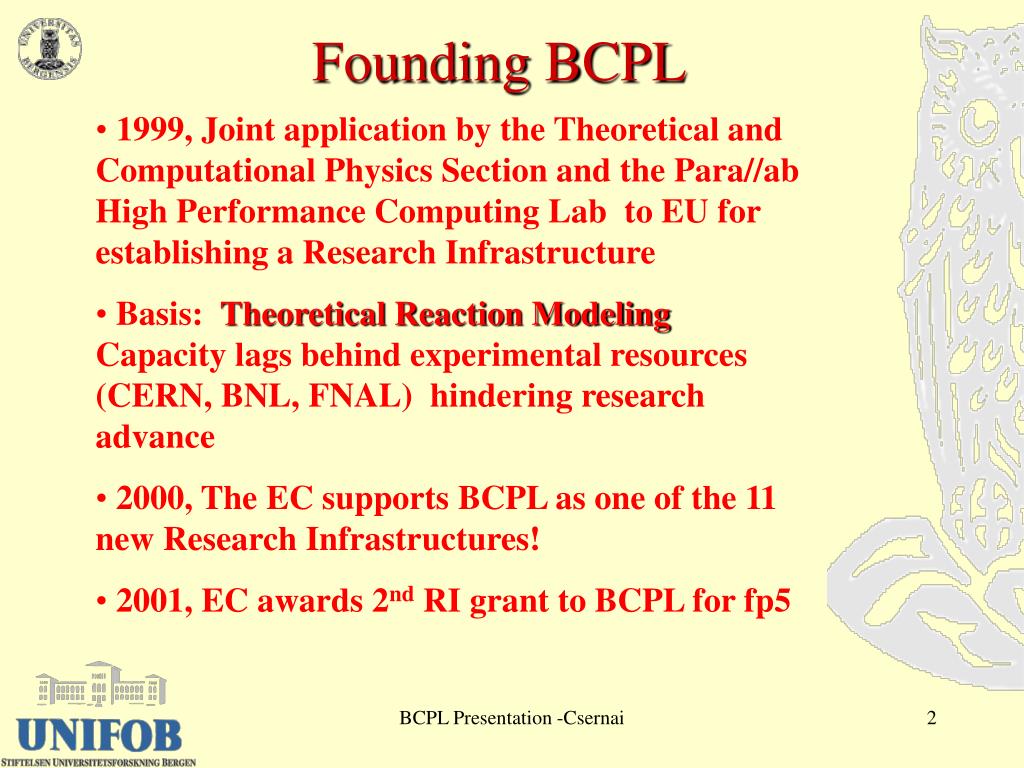 UNIVERSITAS BERGENSIS

Founding BCPL

• 1999, Joint application by the Theoretical and Computational Physics Section and the Para//ab High Performance Computing Lab to EU for establishing a Research Infrastructure

• Basis: Theoretical Reaction Modeling Capacity lags behind experimental resources (CERN, BNL, FNAL) hindering research advance

• 2000, The EC supports BCPL as one of the 11 new Research Infrastructures!

• 2001, EC awards 2$^{nd}$ RI grant to BCPL for fp5

UNIFOB
STIFTELSEN UNIVERSITETSFORSKNING BERGEN

BCPL Presentation -Csernai

2